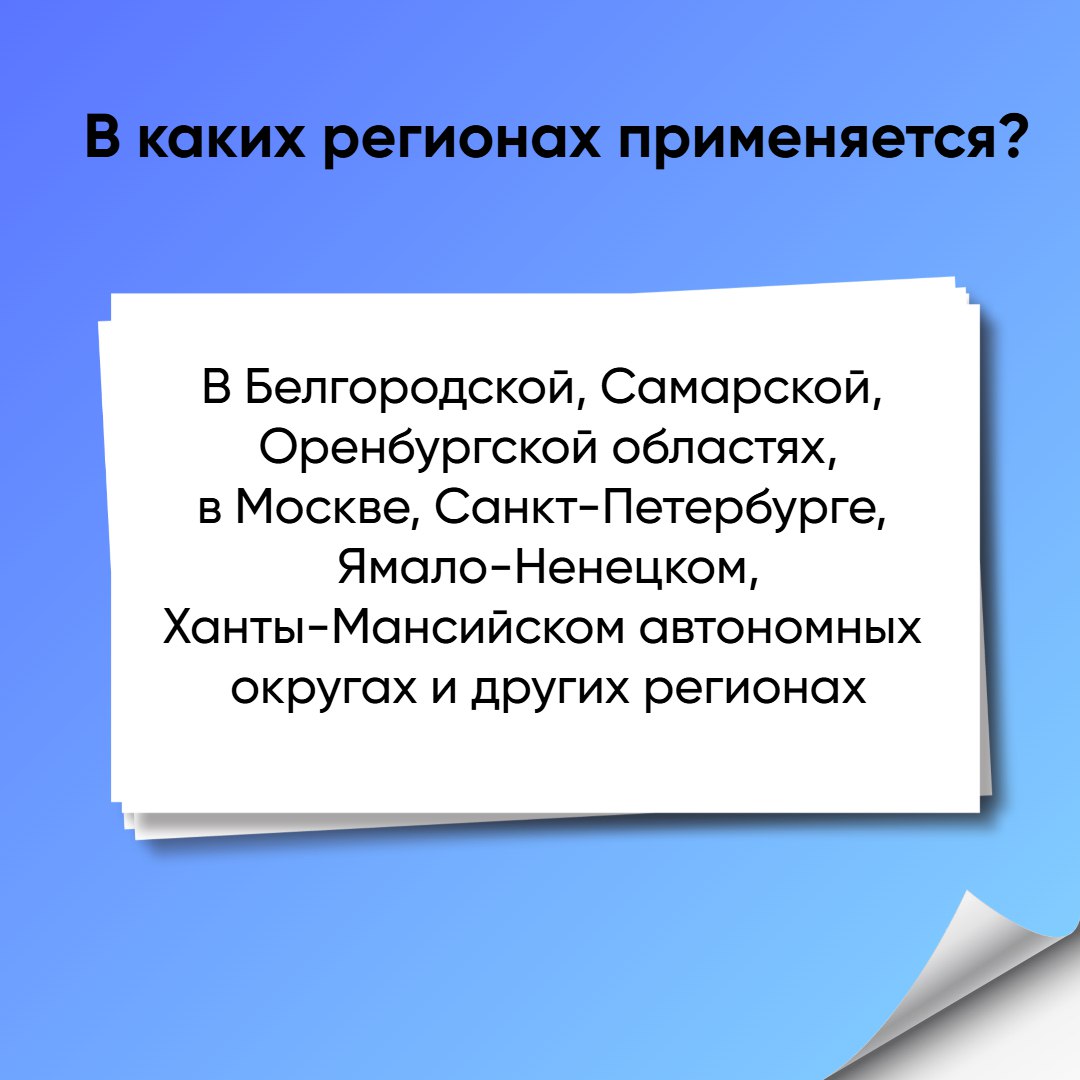 В каких регионах применяется?

В Белгородской, Самарской, Оренбургской областях, в Москве, Санкт-Петербурге, Ямало-Ненецком, Ханты-Мансийском автономных округах и других регионах